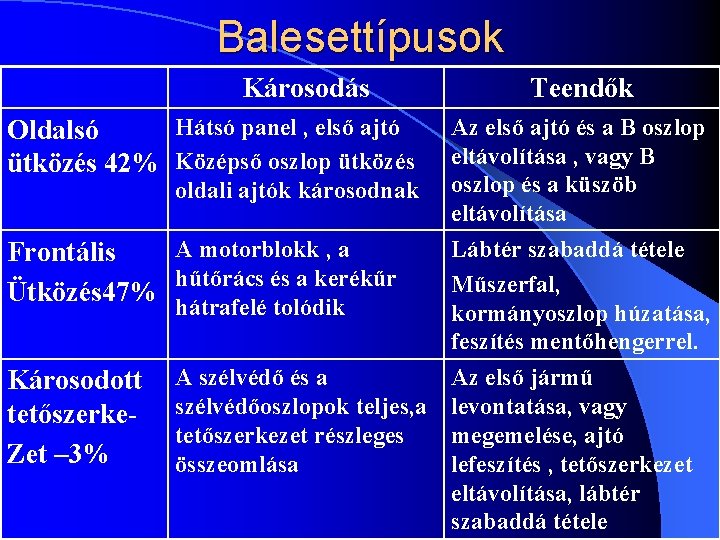 Balesettípusok

| | Károsodás | Teendők |
|---|---|---|
| Oldalsó ütközés 42% | Hátsó panel , első ajtó Középső oszlop ütközés oldali ajtók károsodnak | Az első ajtó és a B oszlop eltávolítása , vagy B oszlop és a küszöb eltávolítása |
| Frontális Ütközés47% | A motorblokk , a hűtőrács és a kerékűr hátrafelé tolódik | Lábtér szabaddá tétele Műszerfal, kormányoszlop húzatása, feszítés mentőhengerrel. |
| Károsodott tetőszerke-Zet –3% | A szélvédő és a szélvédőoszlopok teljes,a tetőszerkezet részleges összeomlása | Az első jármű levontatása, vagy megemelése, ajtó lefeszítés , tetőszerkezet eltávolítása, lábtér szabaddá tétele |